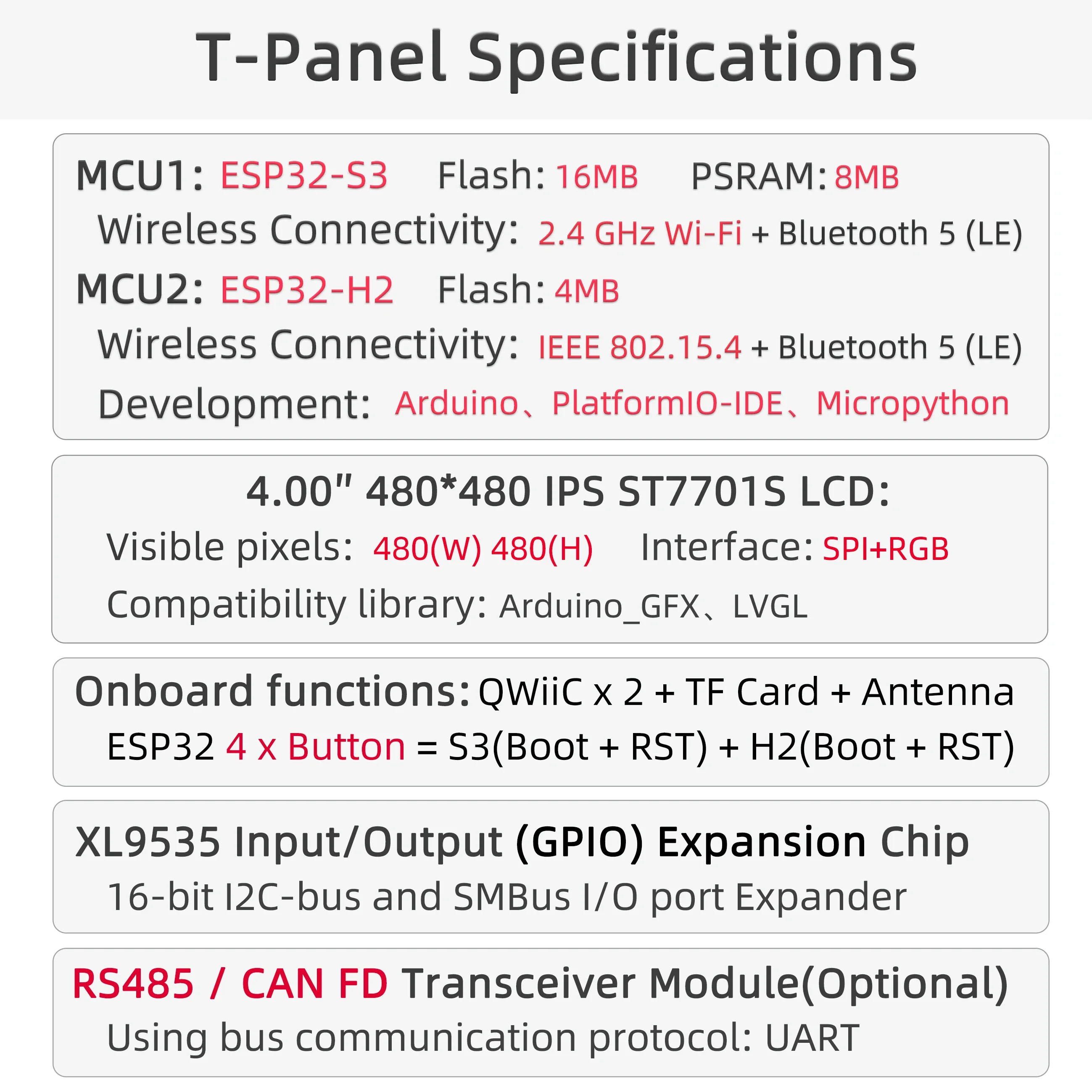 T-Panel Specifications

MCU1: ESP32-S3 Flash: 16MB PSRAM: 8MB
Wireless Connectivity: 2.4 GHz Wi-Fi + Bluetooth 5 (LE)
MCU2: ESP32-H2 Flash: 4MB
Wireless Connectivity: IEEE 802.15.4 + Bluetooth 5 (LE)
Development: Arduino、PlatformIO-IDE、Micropython

4.00" 480*480 IPS ST7701S LCD:
Visible pixels: 480(W) 480(H) Interface: SPI+RGB
Compatibility library: Arduino_GFX、LVGL

Onboard functions: QWiiC x 2 + TF Card + Antenna
ESP32 4 x Button = S3(Boot + RST) + H2(Boot + RST)

XL9535 Input/Output (GPIO) Expansion Chip
16-bit I2C-bus and SMBus I/O port Expander

RS485 / CAN FD Transceiver Module(Optional)
Using bus communication protocol: UART